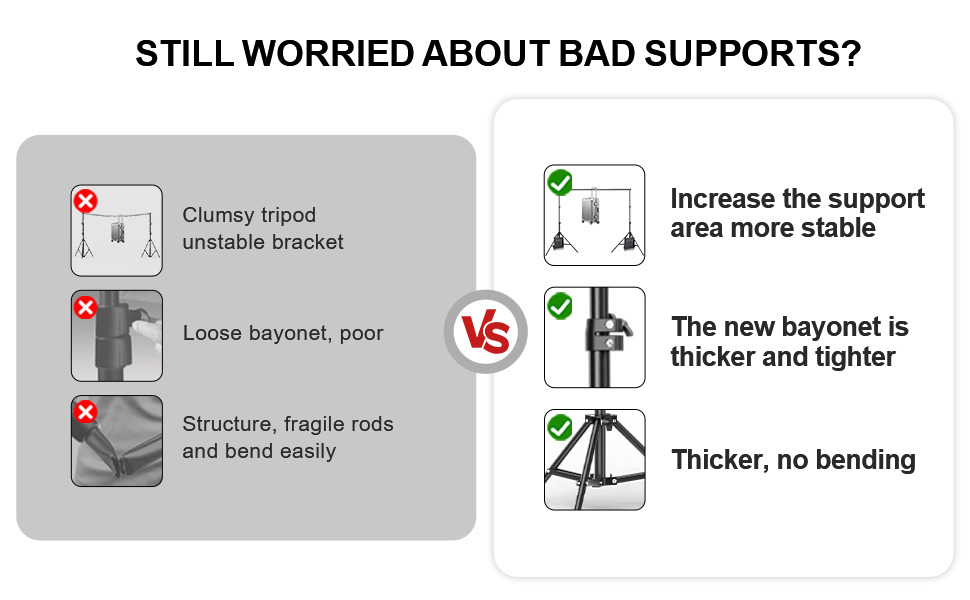 STILL WORRIED ABOUT BAD SUPPORTS?

Clumsy tripod unstable bracket

Loose bayonet, poor

Structure, fragile rods and bend easily

VS

Increase the support area more stable

The new bayonet is thicker and tighter

Thicker, no bending